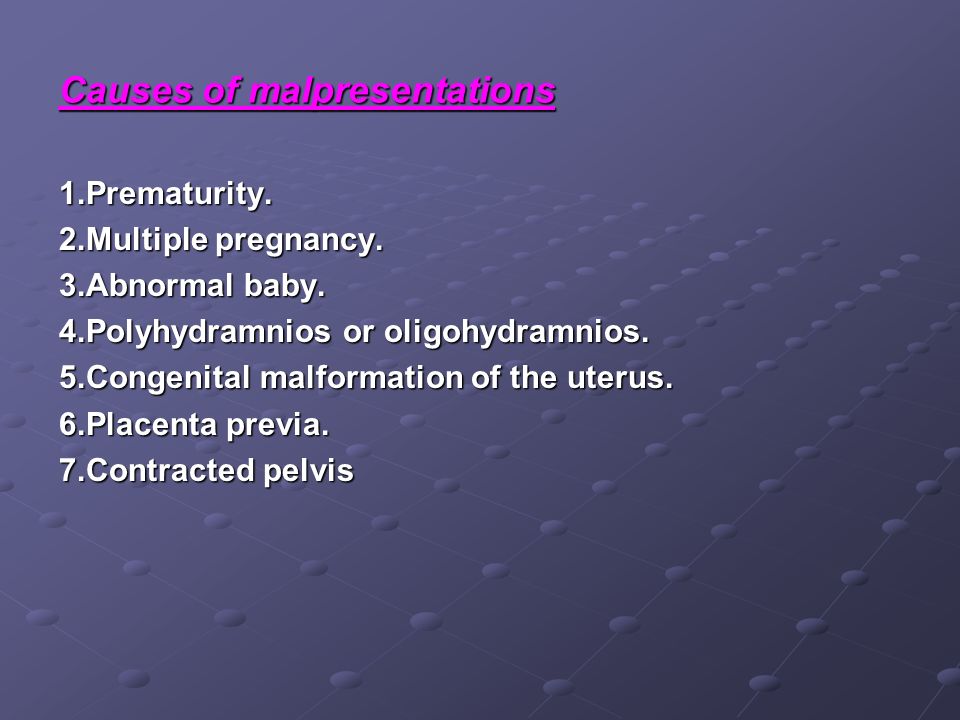 Causes of malpresentations

1.Prematurity.
2.Multiple pregnancy.
3.Abnormal baby.
4.Polyhydramnios or oligohydramnios.
5.Congenital malformation of the uterus.
6.Placenta previa.
7.Contracted pelvis